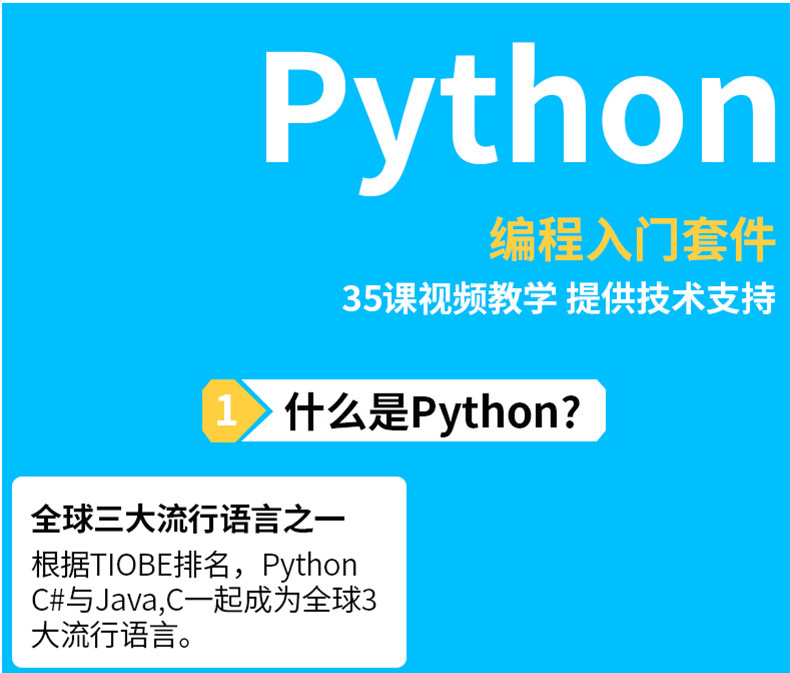 Python

编程入门套件

35课视频教学 提供技术支持

1 什么是Python?

全球三大流行语言之一

根据TIOBE排名，Python C#与Java,C一起成为全球3大流行语言。